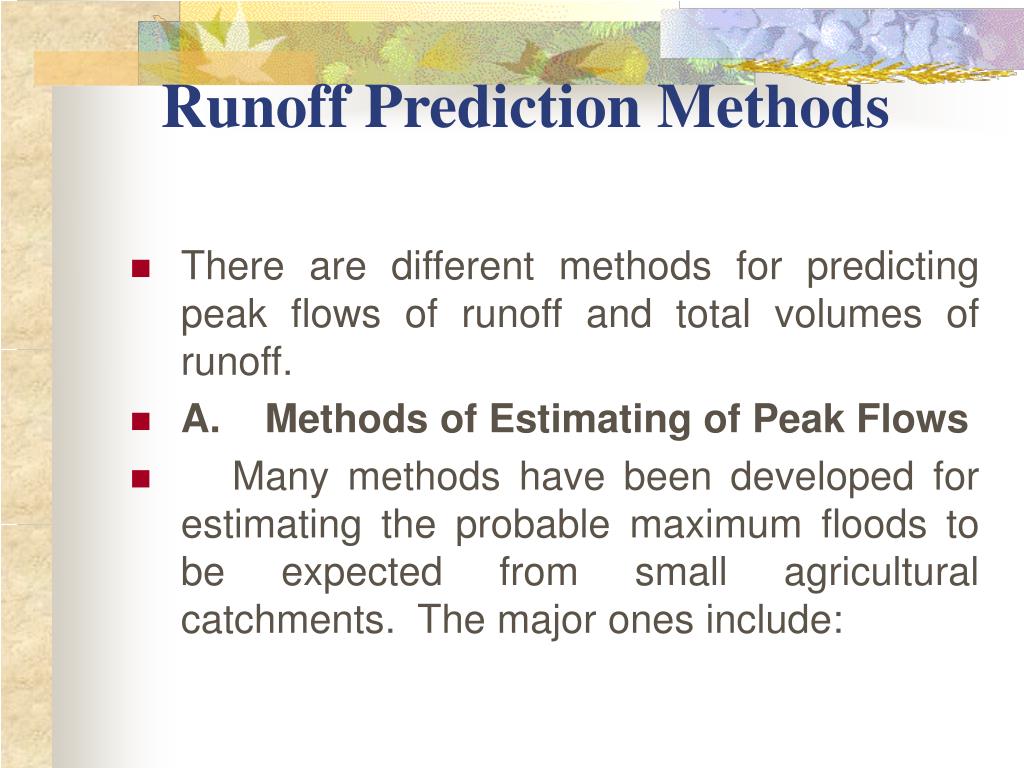 Runoff Prediction Methods

There are different methods for predicting peak flows of runoff and total volumes of runoff.

A. Methods of Estimating of Peak Flows

Many methods have been developed for estimating the probable maximum floods to be expected from small agricultural catchments. The major ones include: